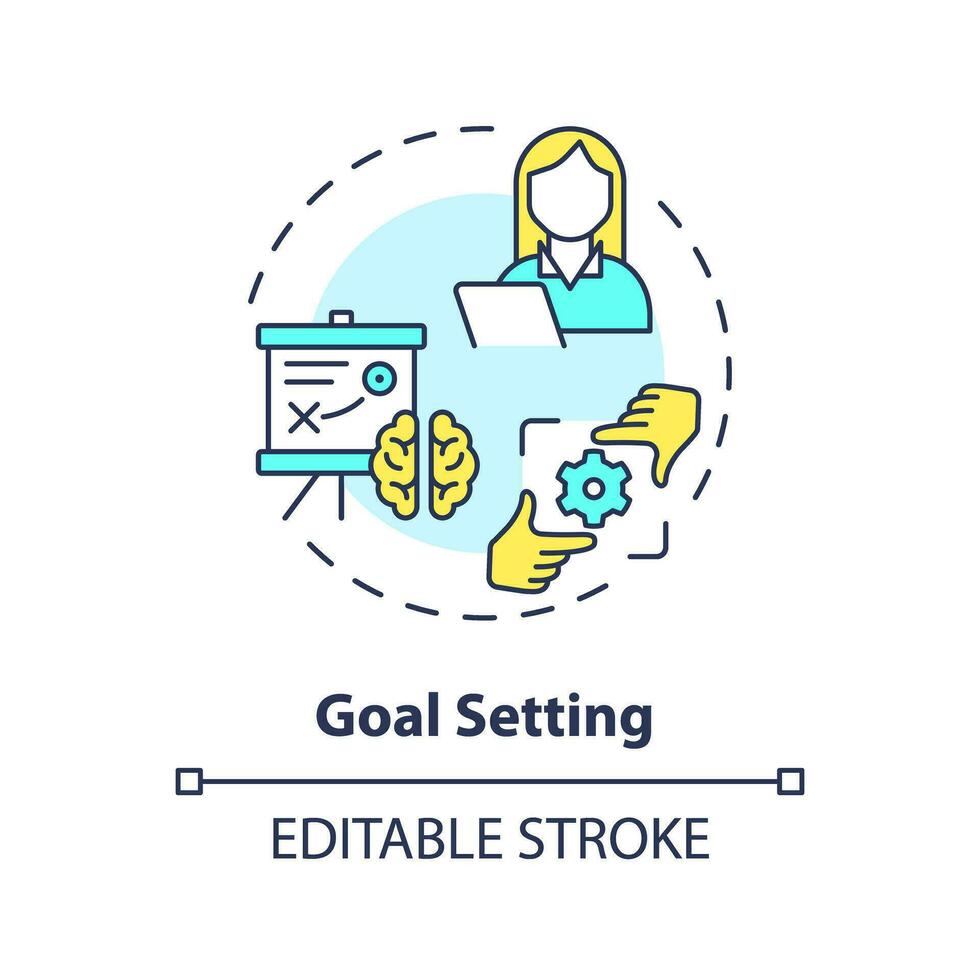 Goal Setting

EDITABLE STROKE